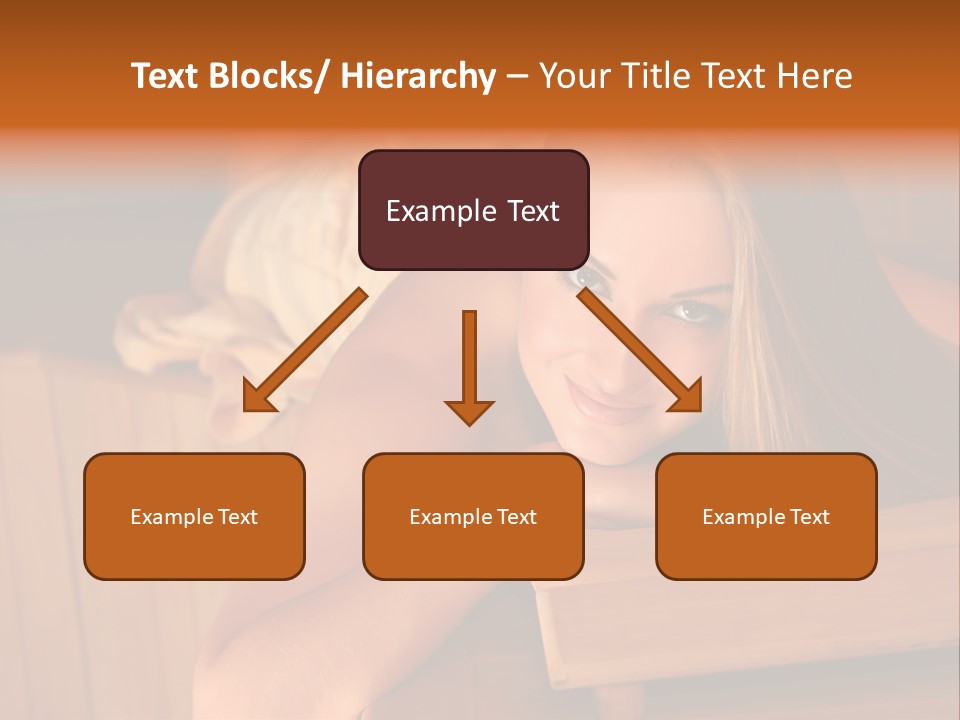 Text Blocks/ Hierarchy – Your Title Text Here

Example Text

Example Text

Example Text

Example Text